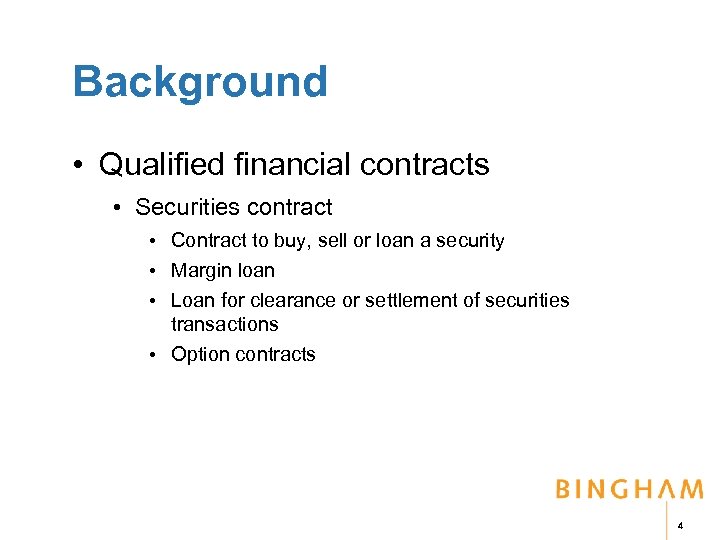 Background

• Qualified financial contracts

• Securities contract

• Contract to buy, sell or loan a security
• Margin loan
• Loan for clearance or settlement of securities transactions
• Option contracts

BINGHAM

4